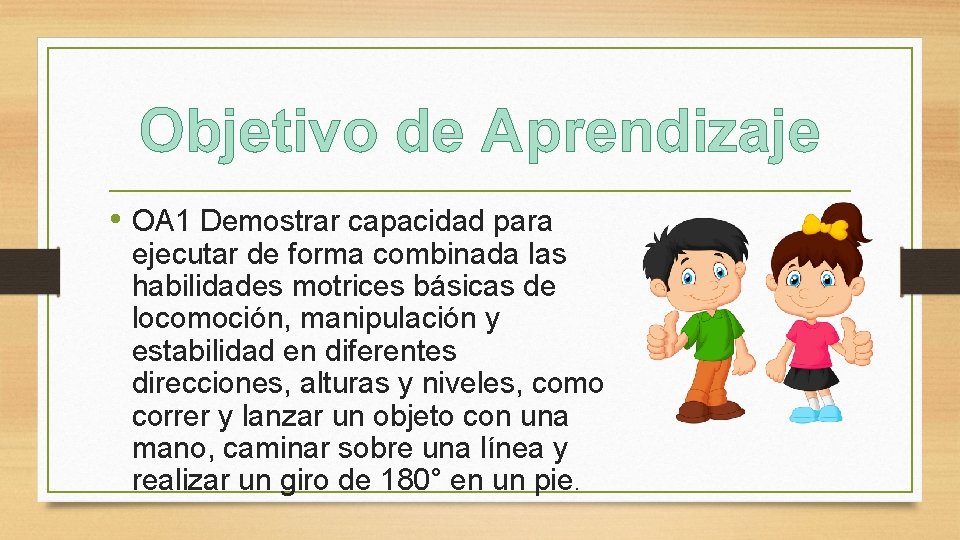 Objetivo de Aprendizaje

• OA1 Demostrar capacidad para ejecutar de forma combinada las habilidades motrices básicas de locomoción, manipulación y estabilidad en diferentes direcciones, alturas y niveles, como correr y lanzar un objeto con una mano, caminar sobre una línea y realizar un giro de 180° en un pie.